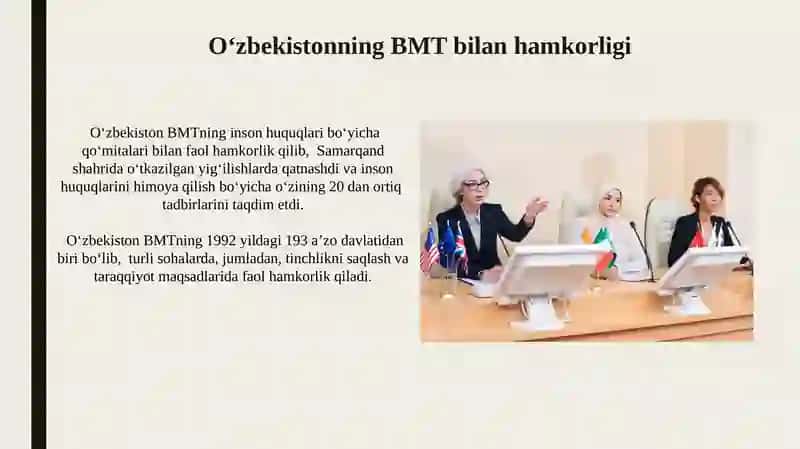 O‘zbekistonning BMT bilan hamkorligi

O‘zbekiston BMTning inson huquqlari bo‘yicha qo‘mitalari bilan faol hamkorlik qilib, Samarqand shahrida o‘tkazilgan yig‘ilishlarda qatnashdi va inson huquqlarini himoya qilish bo‘yicha o‘zining 20 dan ortiq tadbirlarini taqdim etdi.

O‘zbekiston BMTning 1992 yildagi 193 a’zo davlatidan biri bo‘lib, turli sohalarda, jumladan, tinchlikni saqlash va taraqqiyot maqsadlarida faol hamkorlik qiladi.